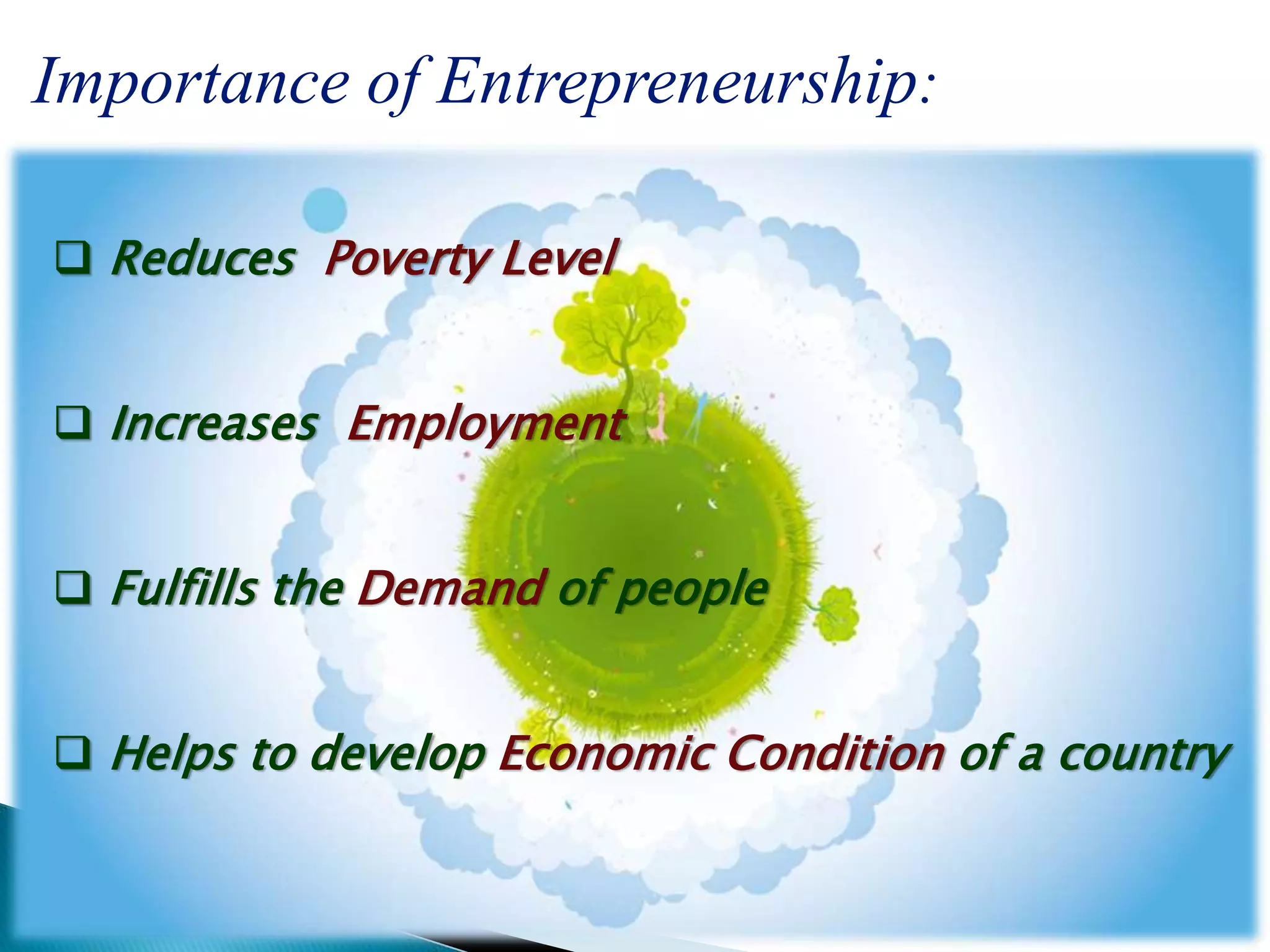 Importance of Entrepreneurship:

❑ Reduces Poverty Level

❑ Increases Employment

❑ Fulfills the Demand of people

❑ Helps to develop Economic Condition of a country